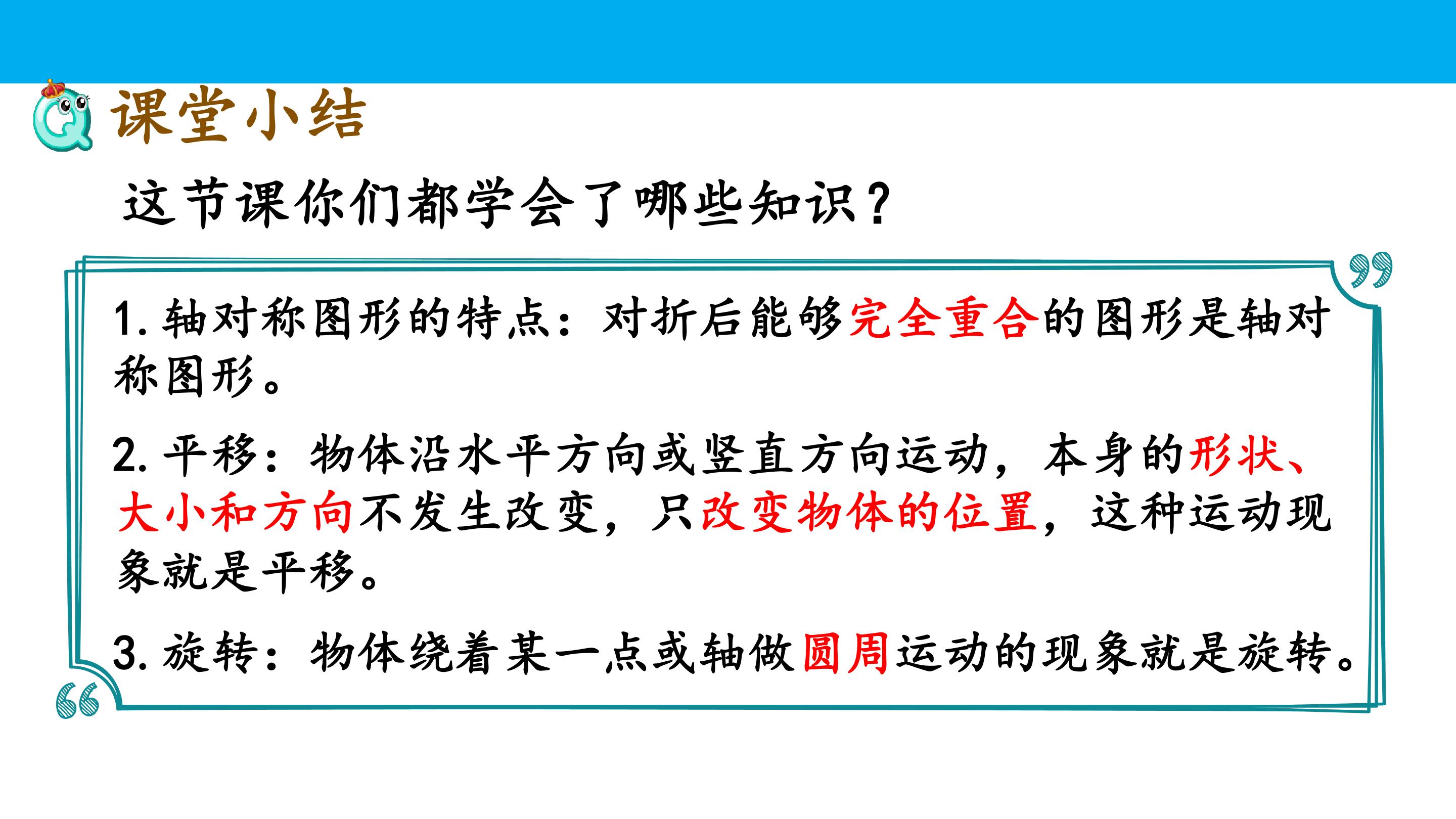 课堂小结

这节课你们都学会了哪些知识？

1. 轴对称图形的特点：对折后能够完全重合的图形是轴对称图形。

2. 平移：物体沿水平方向或竖直方向运动，本身的形状、大小和方向不发生改变，只改变物体的位置，这种运动现象就是平移。

3. 旋转：物体绕着某一点或轴做圆周运动的现象就是旋转。